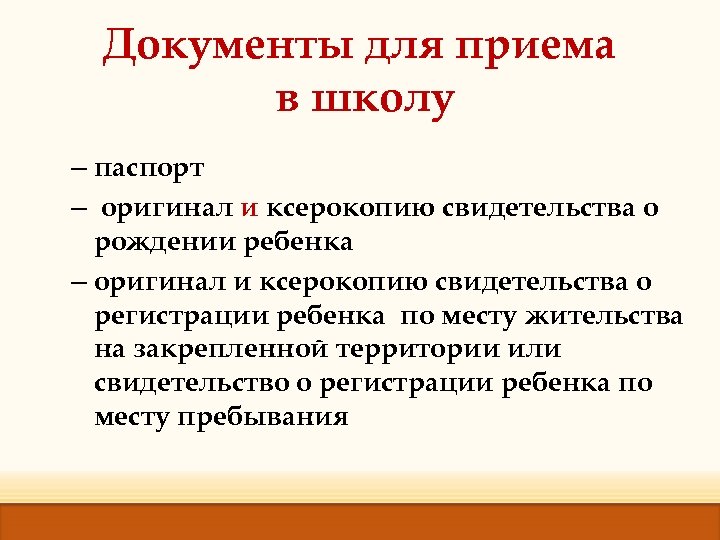 Документы для приема в школу

– паспорт

– оригинал и ксерокопию свидетельства о рождении ребенка

– оригинал и ксерокопию свидетельства о регистрации ребенка по месту жительства на закрепленной территории или свидетельство о регистрации ребенка по месту пребывания